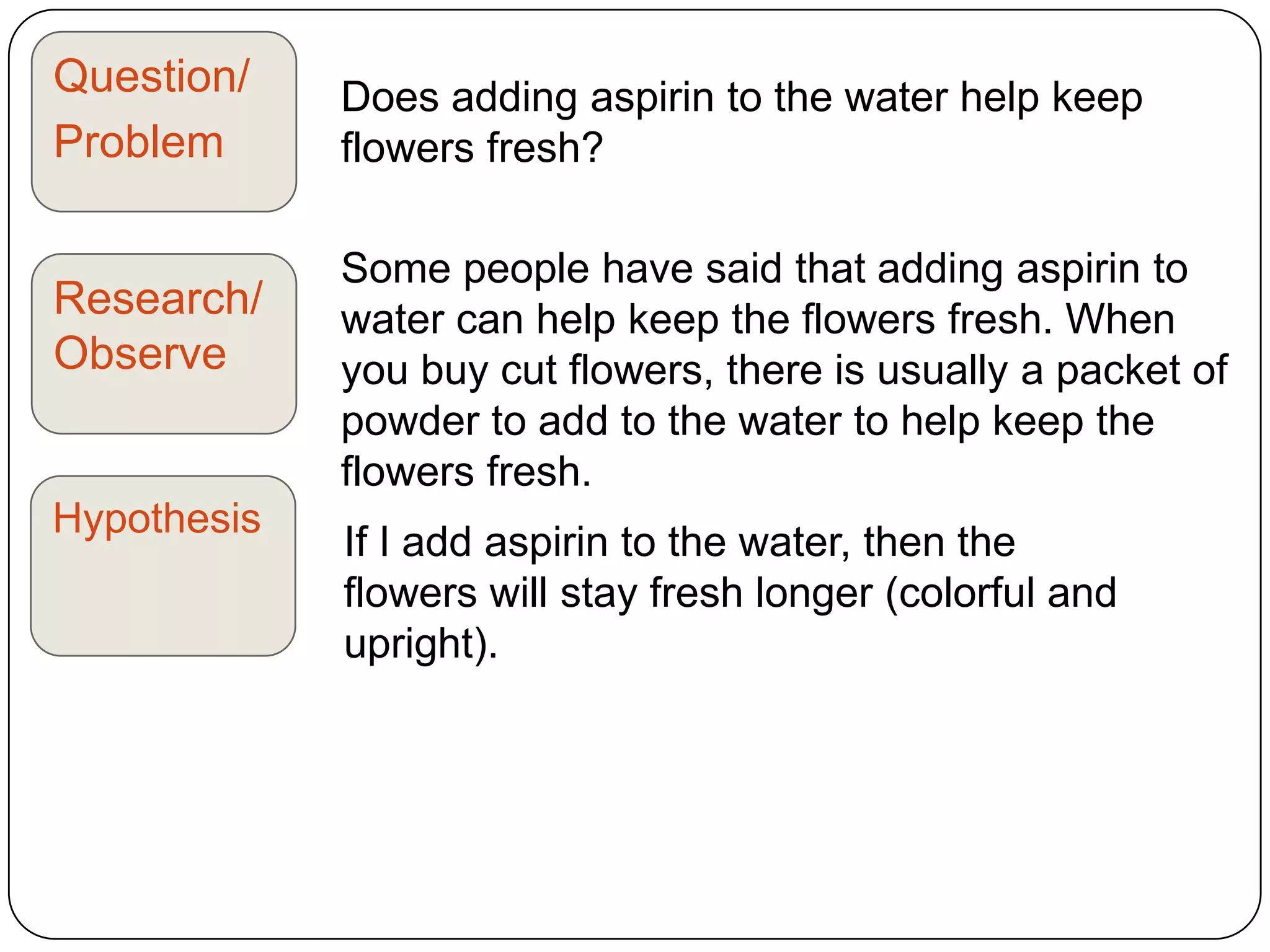 Question/ Problem

Does adding aspirin to the water help keep flowers fresh?

Research/ Observe

Some people have said that adding aspirin to water can help keep the flowers fresh. When you buy cut flowers, there is usually a packet of powder to add to the water to help keep the flowers fresh.

Hypothesis

If I add aspirin to the water, then the flowers will stay fresh longer (colorful and upright).